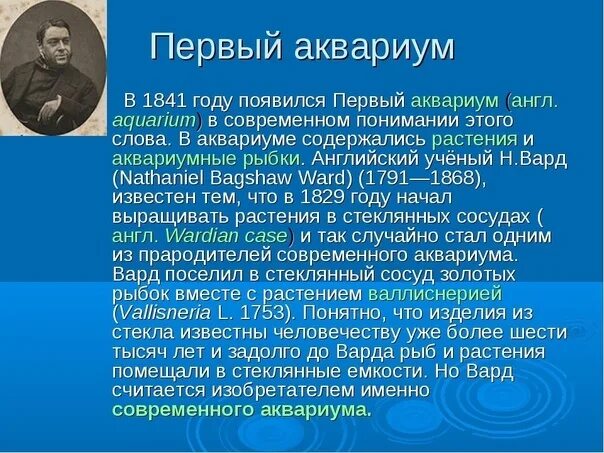 Первый аквариум

В 1841 году появился Первый аквариум (англ. aquarium) в современном понимании этого слова. В аквариуме содержались растения и аквариумные рыбки. Английский учёный Н.Вард (Nathaniel Bagshaw Ward) (1791—1868), известен тем, что в 1829 году начал выращивать растения в стеклянных сосудах ( англ. Wardian case) и так случайно стал одним из прародителей современного аквариума. Вард поселил в стеклянный сосуд золотых рыбок вместе с растением валлиснерией (Vallisneria L. 1753). Понятно, что изделия из стекла известны человечеству уже более шести тысяч лет и задолго до Варда рыб и растения помещали в стеклянные емкости. Но Вард считается изобретателем именно современного аквариума.